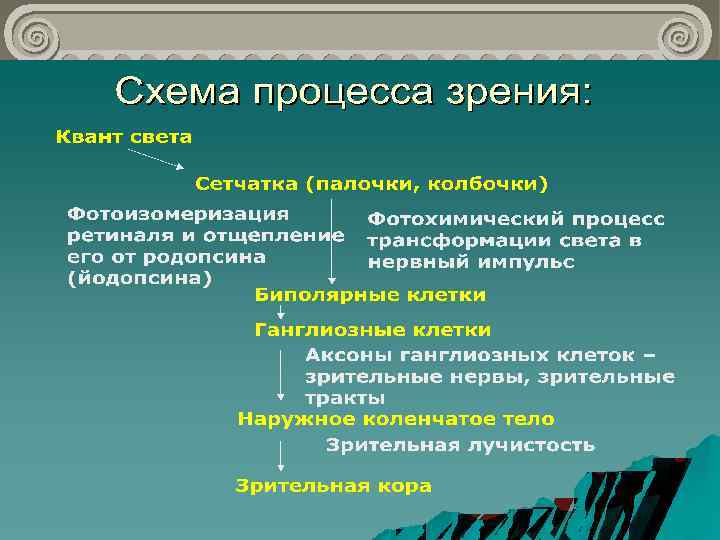 Схема процесса зрения:

Квант света

Сетчатка (палочки, колбочки)

Фотоизомеризация ретиналя и отщепление его от родопсина (йодопсина)

Фотохимический процесс трансформации света в нервный импульс

Биполярные клетки

Ганглиозные клетки

Аксоны ганглиозных клеток – зрительные нервы, зрительные тракты

Наружное коленчатое тело

Зрительная лучистость

Зрительная кора